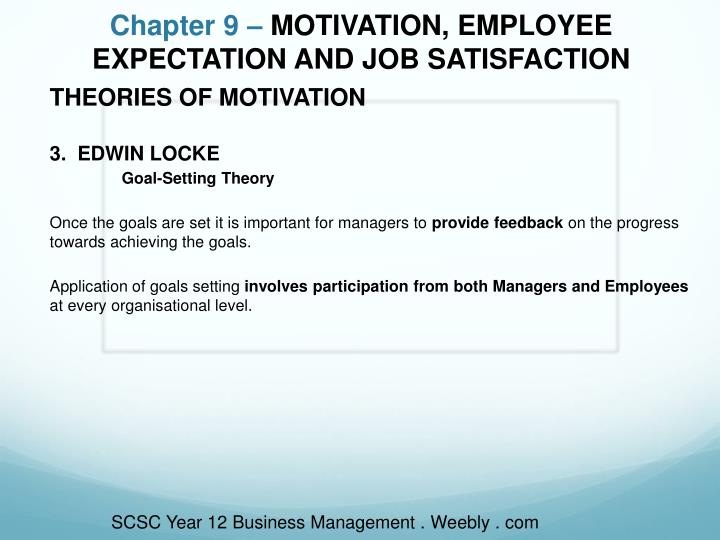 Chapter 9 – MOTIVATION, EMPLOYEE EXPECTATION AND JOB SATISFACTION

THEORIES OF MOTIVATION

3. EDWIN LOCKE

Goal-Setting Theory

Once the goals are set it is important for managers to provide feedback on the progress towards achieving the goals.

Application of goals setting involves participation from both Managers and Employees at every organisational level.

SCSC Year 12 Business Management . Weebly . com